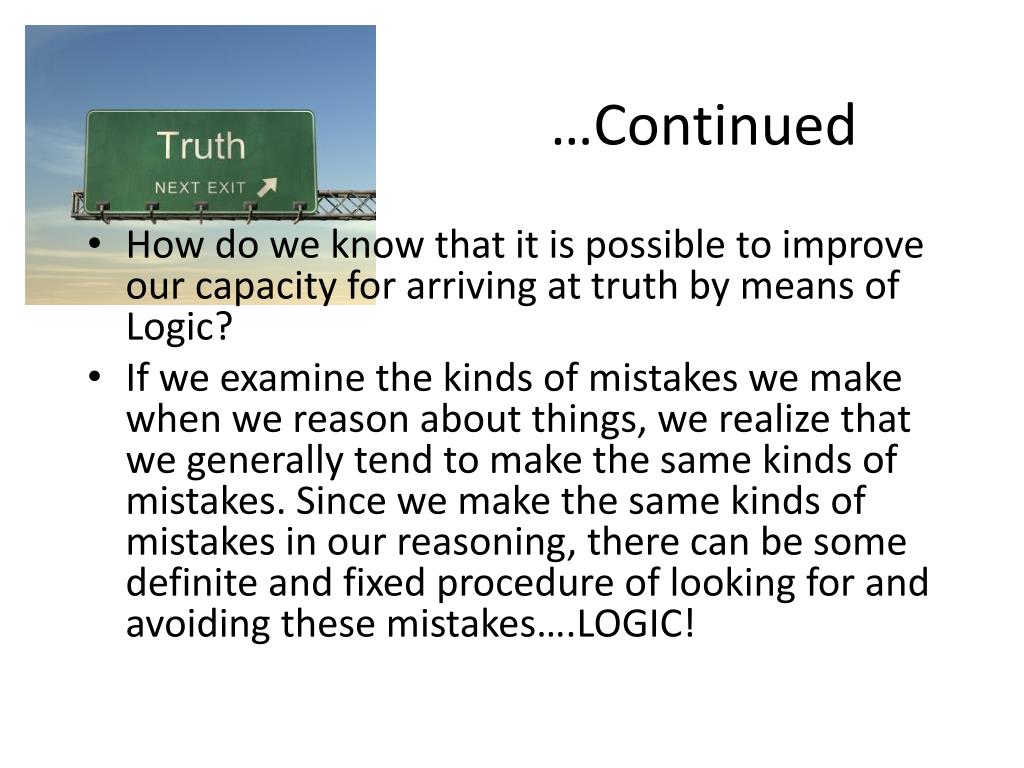 Truth
NEXT EXIT

…Continued

• How do we know that it is possible to improve our capacity for arriving at truth by means of Logic?
• If we examine the kinds of mistakes we make when we reason about things, we realize that we generally tend to make the same kinds of mistakes. Since we make the same kinds of mistakes in our reasoning, there can be some definite and fixed procedure of looking for and avoiding these mistakes….LOGIC!